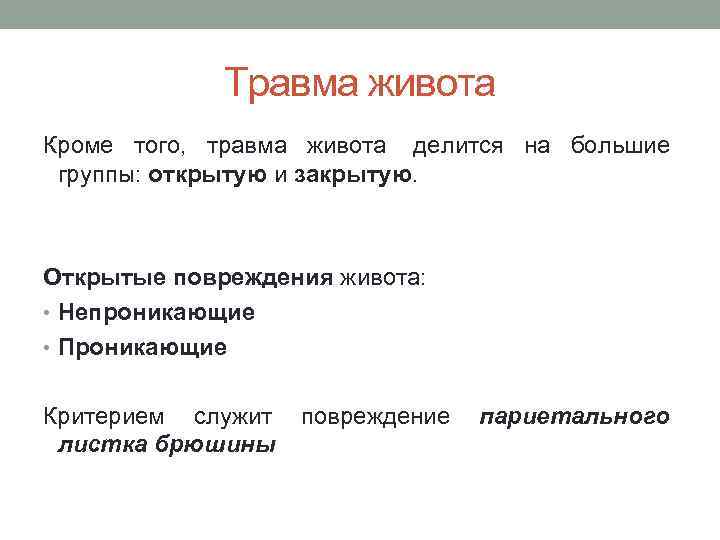 Травма живота

Кроме того, травма живота делится на большие группы: открытую и закрытую.

Открытые повреждения живота:
• Непроникающие
• Проникающие

Критерием служит повреждение париетального листка брюшины